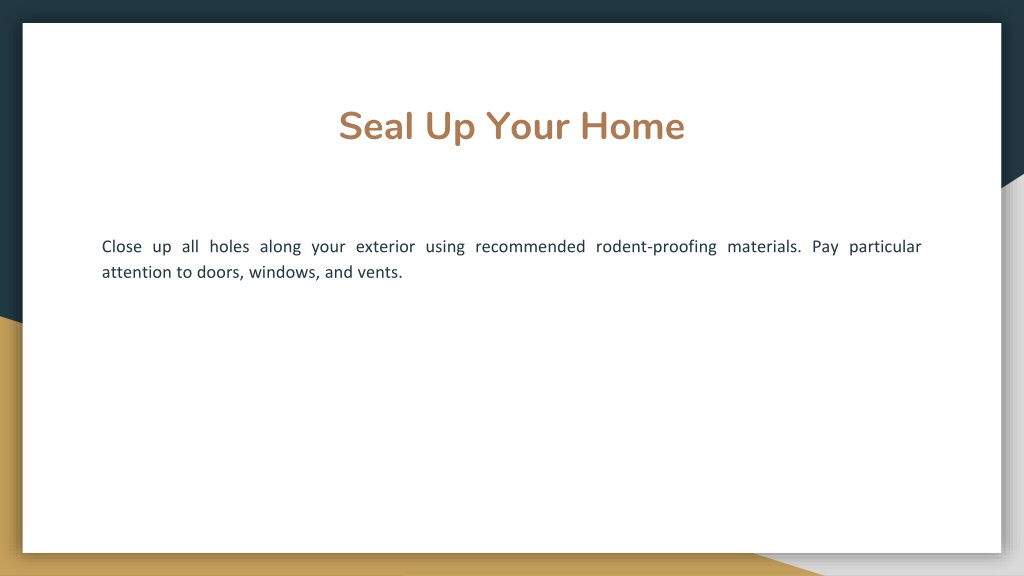 Seal Up Your Home

Close up all holes along your exterior using recommended rodent-proofing materials. Pay particular attention to doors, windows, and vents.